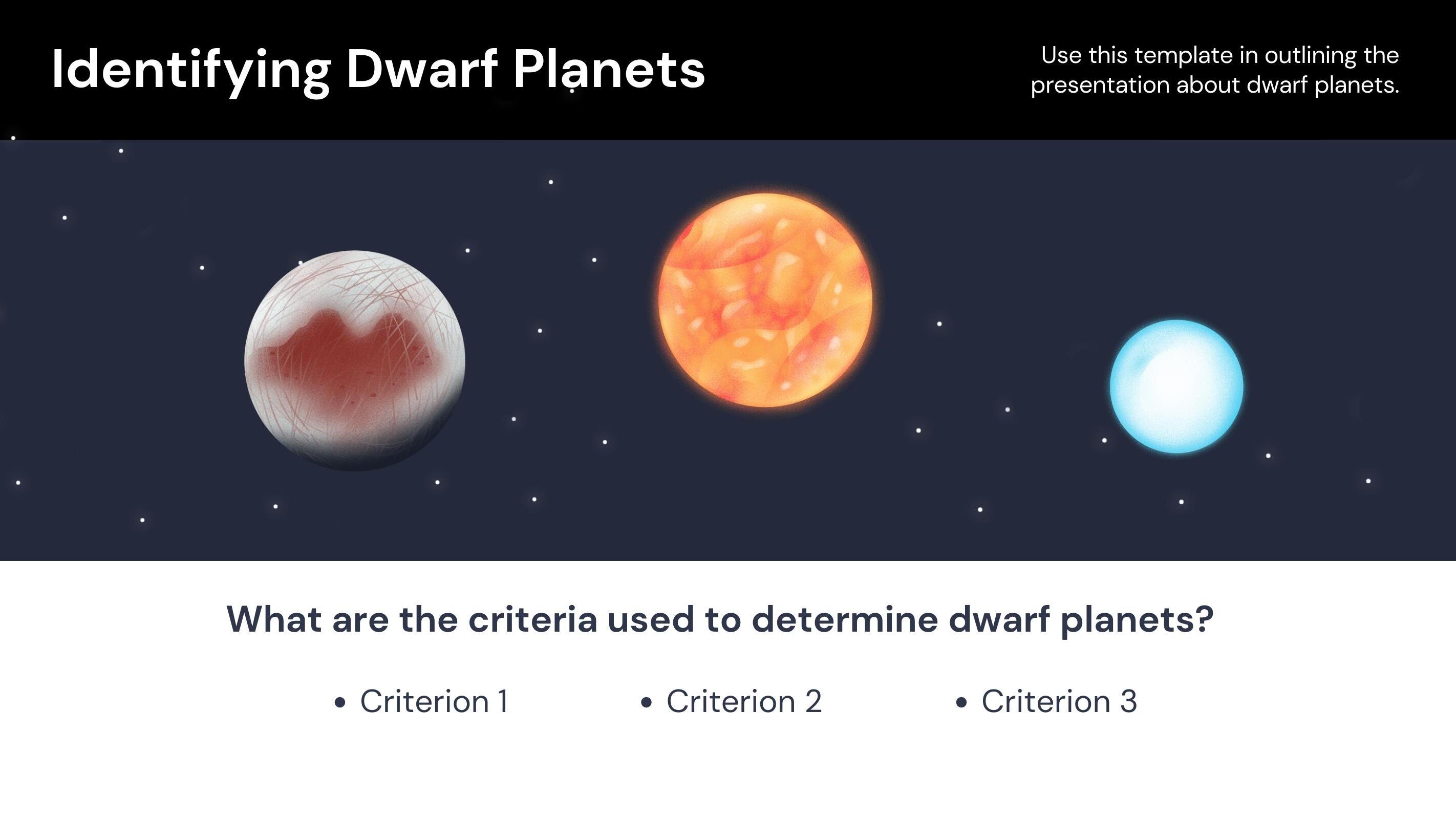 Identifying Dwarf Planets

Use this template in outlining the presentation about dwarf planets.

What are the criteria used to determine dwarf planets?

• Criterion 1

• Criterion 2

• Criterion 3